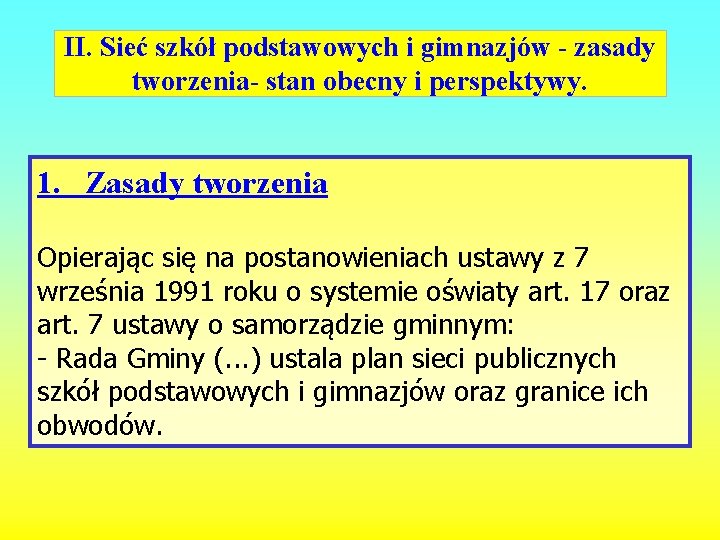 II. Sieć szkół podstawowych i gimnazjów - zasady tworzenia- stan obecny i perspektywy.

1. Zasady tworzenia

Opierając się na postanowieniach ustawy z 7 września 1991 roku o systemie oświaty art. 17 oraz art. 7 ustawy o samorządzie gminnym:
- Rada Gminy (...) ustala plan sieci publicznych szkół podstawowych i gimnazjów oraz granice ich obwodów.